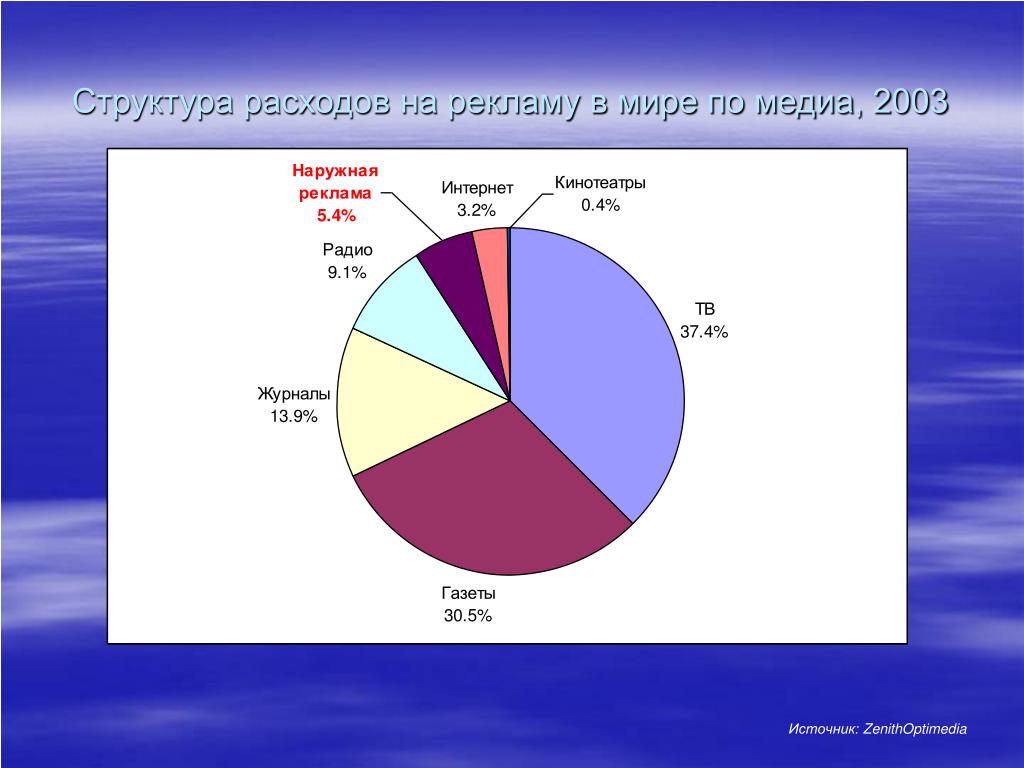 Структура расходов на рекламу в мире по медиа, 2003

Наружная реклама 5.4%

Интернет 3.2%

Кинотеатры 0.4%

Радио 9.1%

ТВ 37.4%

Журналы 13.9%

Газеты 30.5%

Источник: ZenithOptimedia